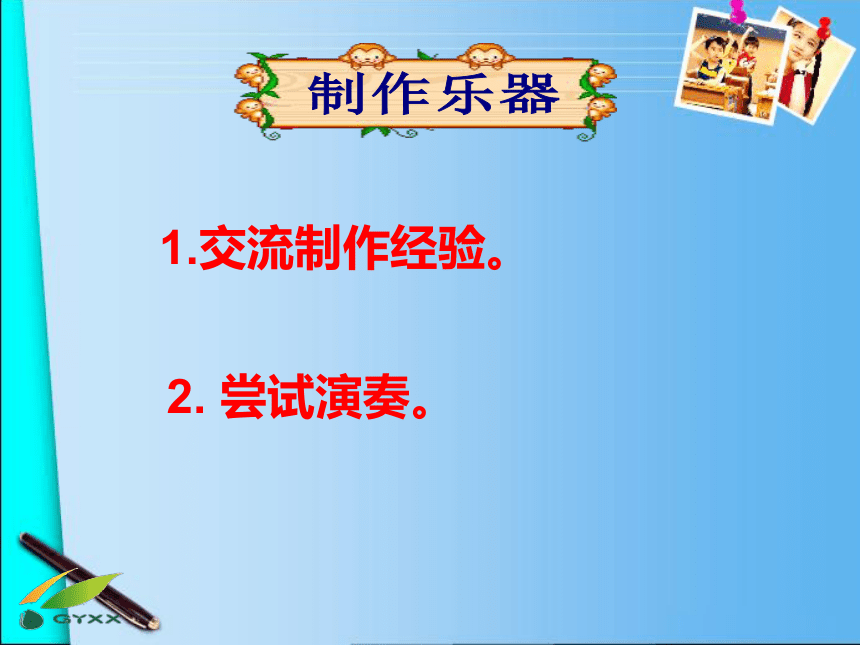 制作乐器

1.交流制作经验。

2. 尝试演奏。

GYXX